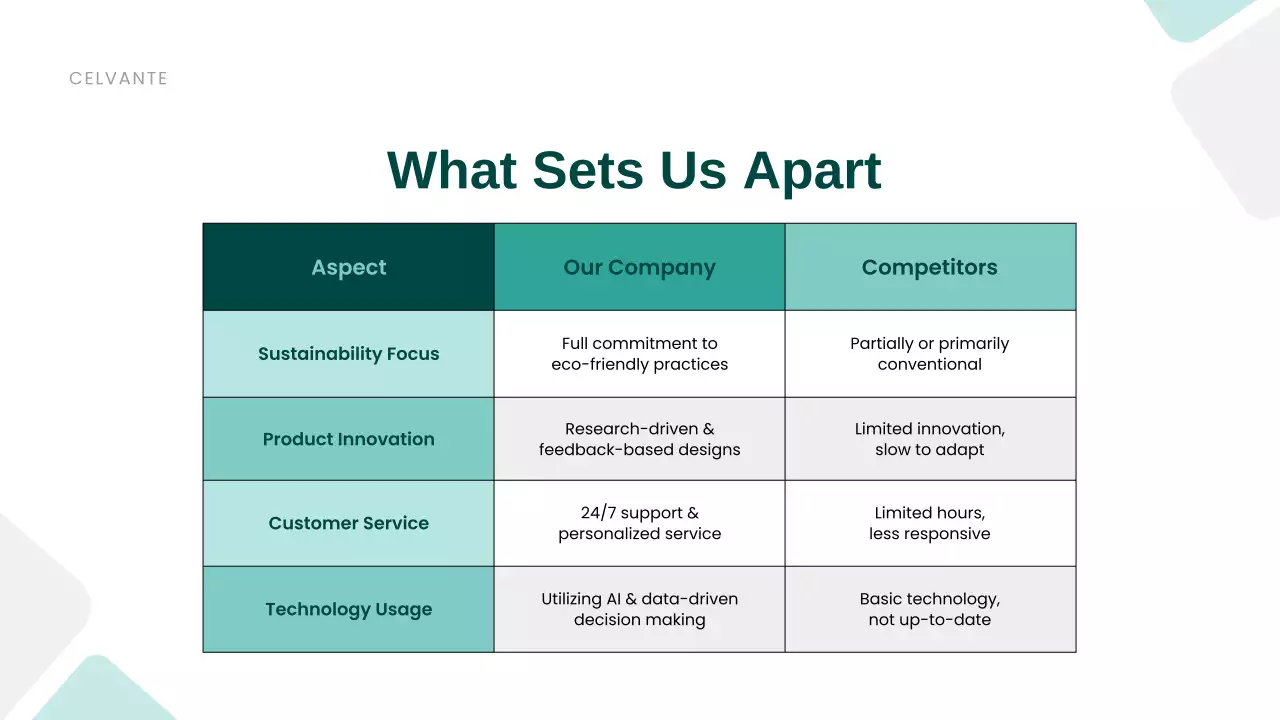 CELVANTE

What Sets Us Apart

| Aspect | Our Company | Competitors |
|---|---|---|
| Sustainability Focus | Full commitment to eco-friendly practices | Partially or primarily conventional |
| Product Innovation | Research-driven & feedback-based designs | Limited innovation, slow to adapt |
| Customer Service | 24/7 support & personalized service | Limited hours, less responsive |
| Technology Usage | Utilizing AI & data-driven decision making | Basic technology, not up-to-date |